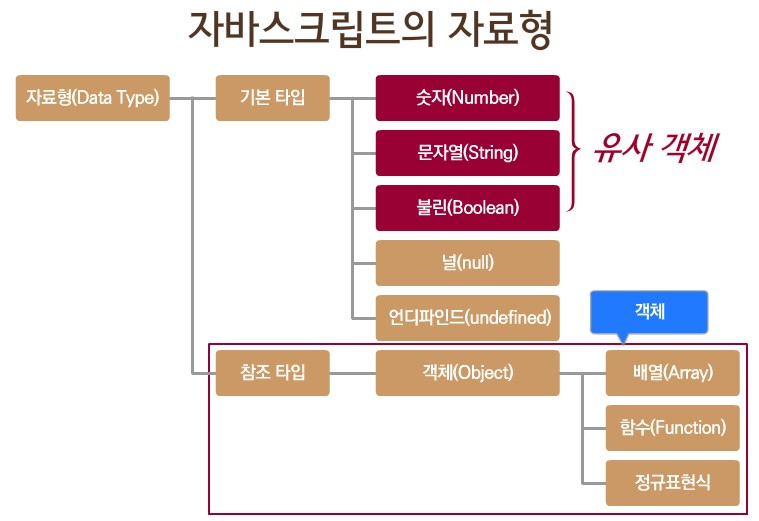 자바스크립트의 자료형

자료형(Data Type)

기본 타입

숫자(Number)

문자열(String)

불린(Boolean)

유사 객체

널(null)

언디파인드(undefined)

객체

참조 타입

객체(Object)

배열(Array)

함수(Function)

정규표현식